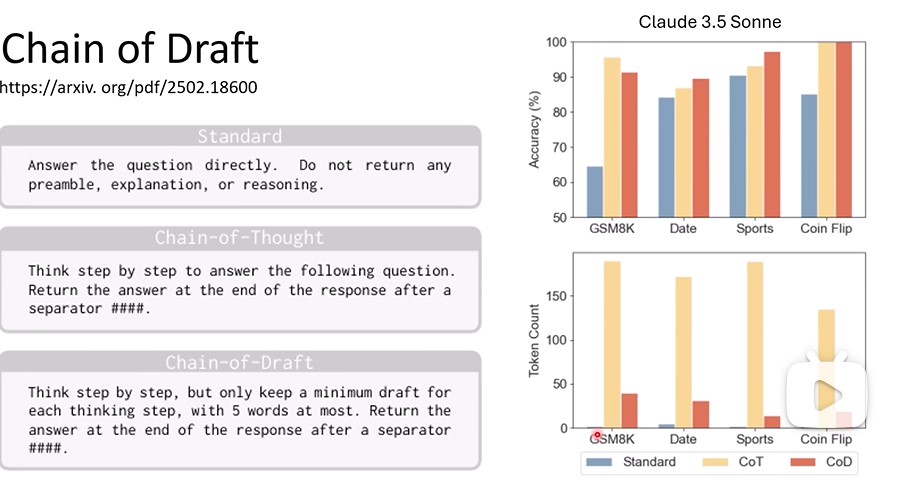 Chain of Draft

https://arxiv. org/pdf/2502.18600

Standard

Answer the question directly. Do not return any preamble, explanation, or reasoning.

Chain-of-Thought

Think step by step to answer the following question. Return the answer at the end of the response after a separator ####.

Chain-of-Draft

Think step by step, but only keep a minimum draft for each thinking step, with 5 words at most. Return the answer at the end of the response after a separator ####.

Claude 3.5 Sonne

Accuracy (%)

100
90
80
70
60
50

GSM8K Date Sports Coin Flip

Token Count

150
100
50
0

GSM8K Date Sports Coin Flip

Standard CoT CoD